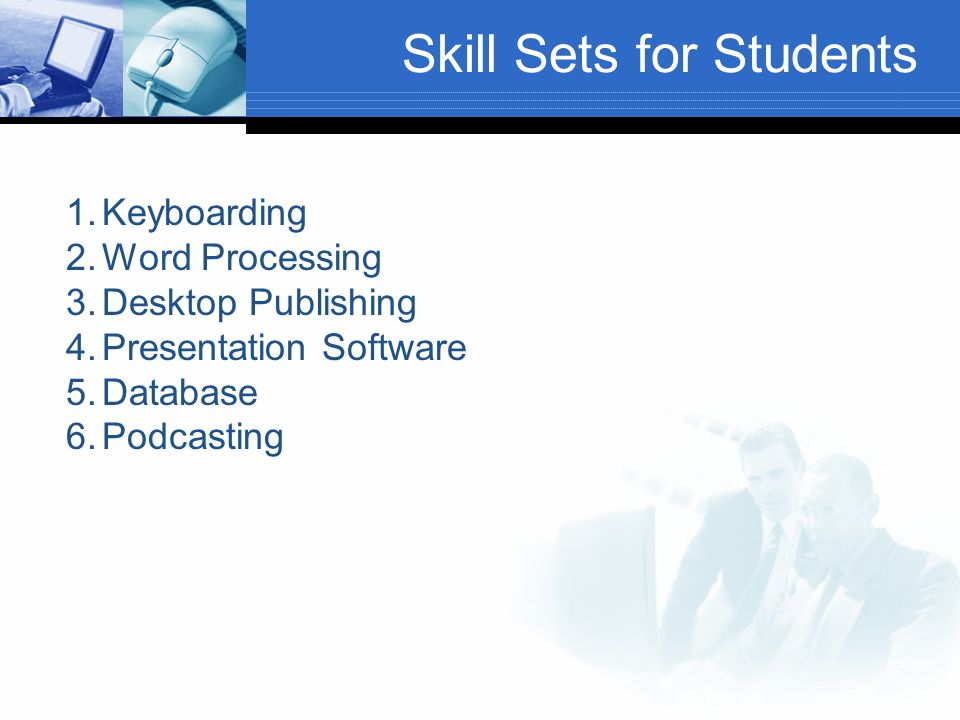 Skill Sets for Students

1. Keyboarding
2. Word Processing
3. Desktop Publishing
4. Presentation Software
5. Database
6. Podcasting